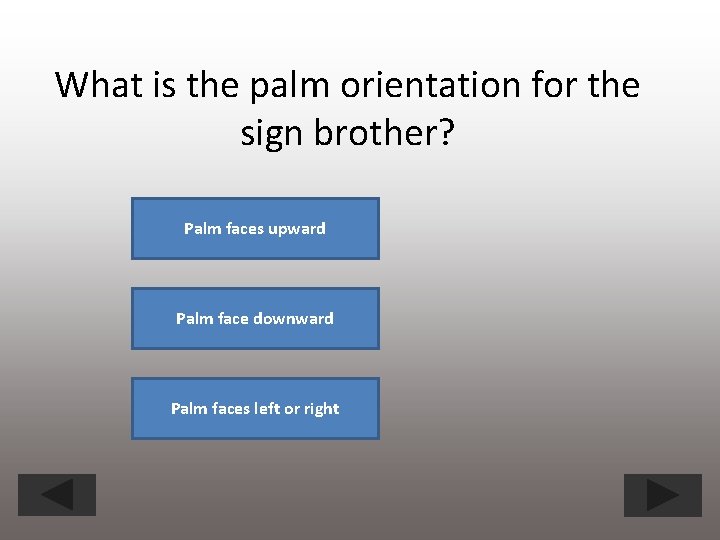 What is the palm orientation for the sign brother?

Palm faces upward

Palm face downward

Palm faces left or right